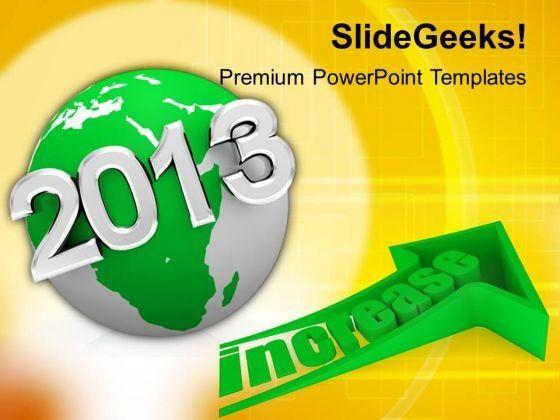 SlideGeeks!
Premium PowerPoint Templates

2013

increase